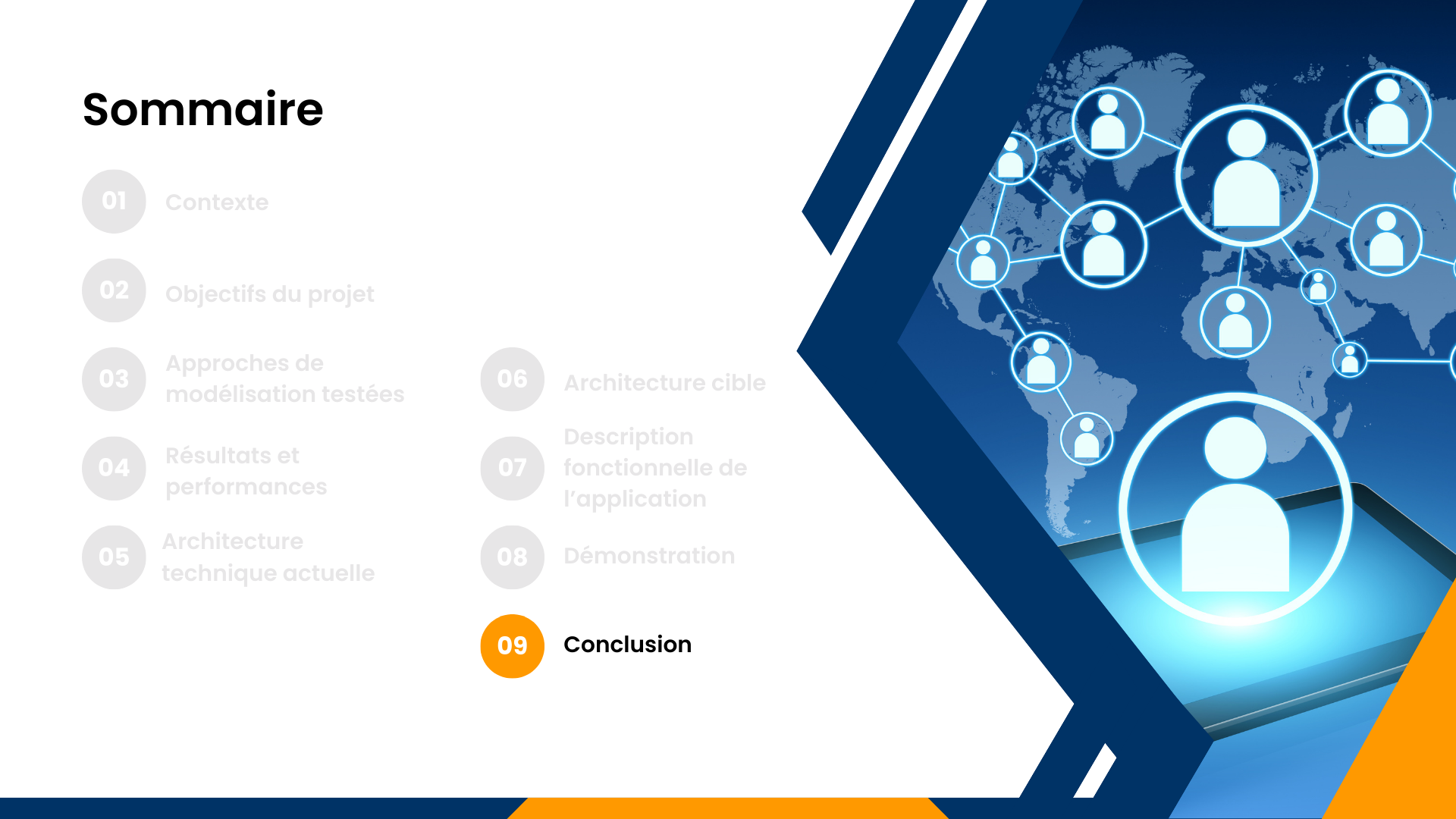 Sommaire

01 Contexte

02 Objectifs du projet

03 Approches de modélisation testées

04 Résultats et performances

05 Architecture technique actuelle

06 Architecture cible

07 Description fonctionnelle de l'application

08 Démonstration

09 Conclusion